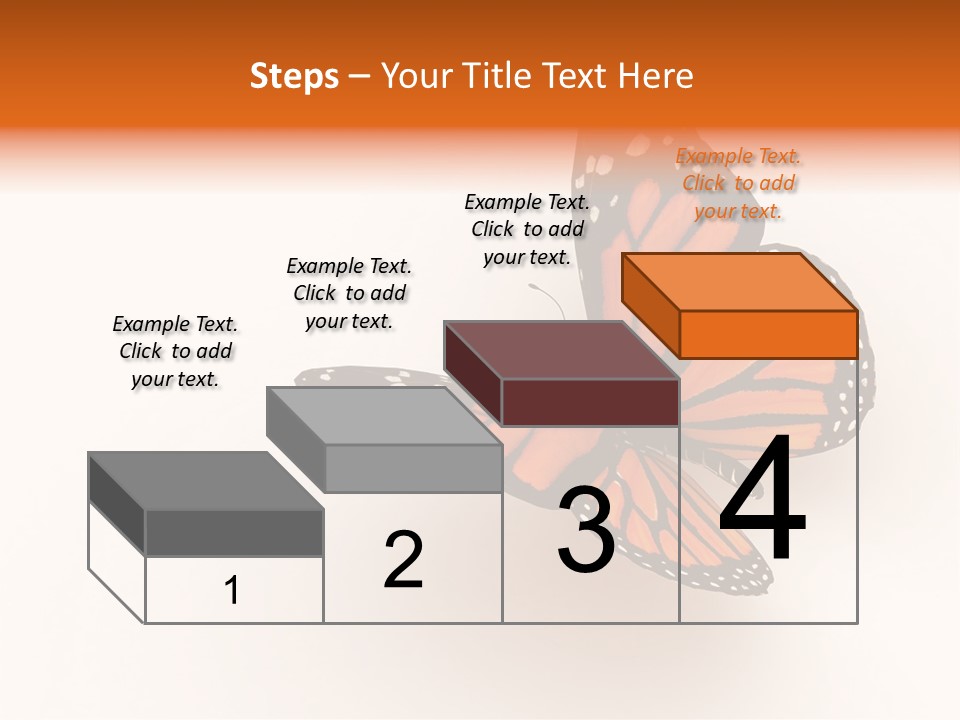 Steps – Your Title Text Here

Example Text. Click to add your text.

Example Text. Click to add your text.

Example Text. Click to add your text.

Example Text. Click to add your text.

1

2

3

4